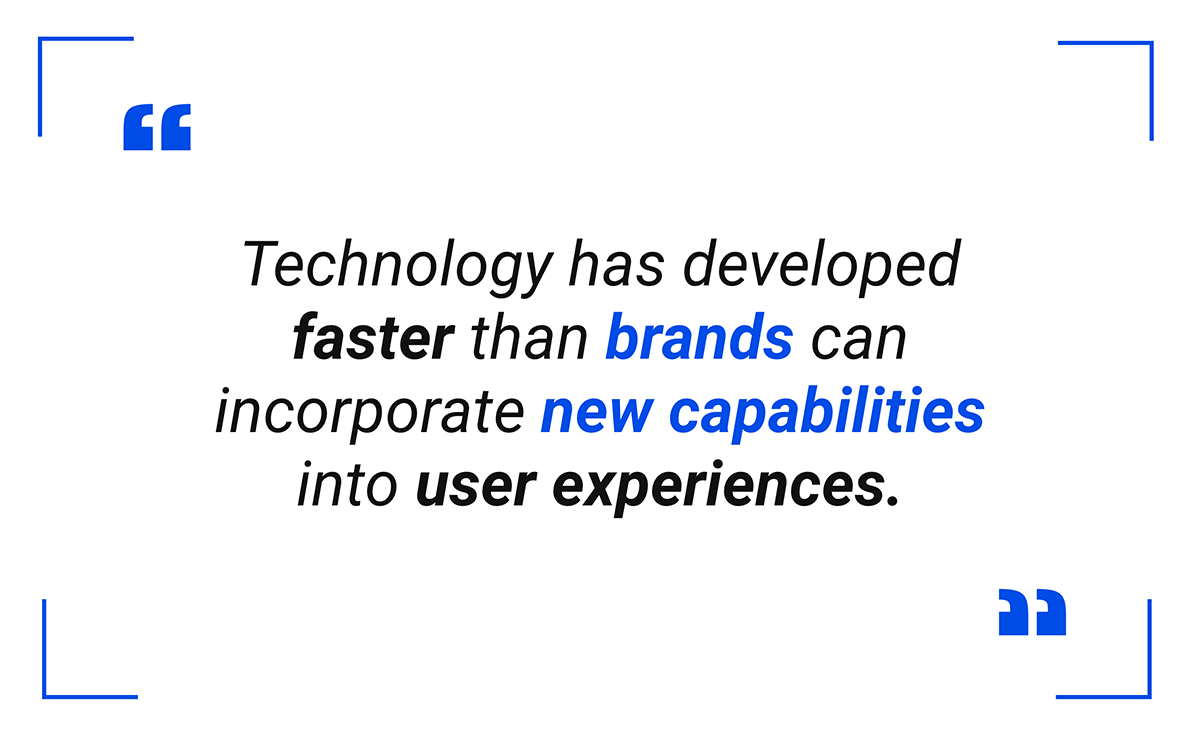 “

Technology has developed faster than brands can incorporate new capabilities into user experiences.

”